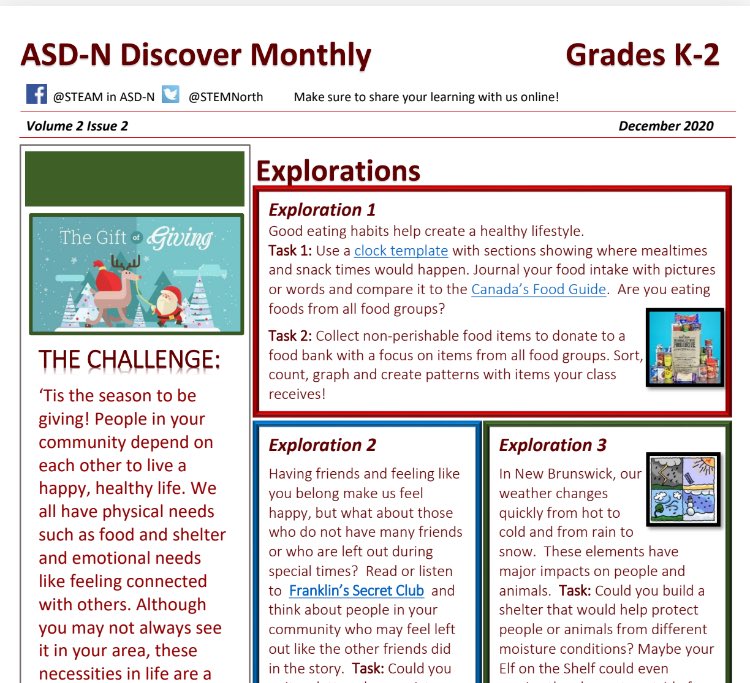 ASD-N Discover Monthly Grades K-2

@STEAM in ASD-N @STEMNorth Make sure to share your learning with us online!

Volume 2 Issue 2 December 2020

The Gift of Giving

THE CHALLENGE:

'Tis the season to be giving! People in your community depend on each other to live a happy, healthy life. We all have physical needs such as food and shelter and emotional needs like feeling connected with others. Although you may not always see it in your area, these necessities in life are a

Explorations

Exploration 1

Good eating habits help create a healthy lifestyle.

Task 1: Use a clock template with sections showing where mealtimes and snack times would happen. Journal your food intake with pictures or words and compare it to the Canada's Food Guide. Are you eating foods from all food groups?

Task 2: Collect non-perishable food items to donate to a food bank with a focus on items from all food groups. Sort, count, graph and create patterns with items your class receives!

Exploration 2

Having friends and feeling like you belong make us feel happy, but what about those who do not have many friends or who are left out during special times? Read or listen to Franklin's Secret Club and think about people in your community who may feel left out like the other friends did in the story. Task: Could you

Exploration 3

In New Brunswick, our weather changes quickly from hot to cold and from rain to snow. These elements have major impacts on people and animals. Task: Could you build a shelter that would help protect people or animals from different moisture conditions? Maybe your Elf on the Shelf could even